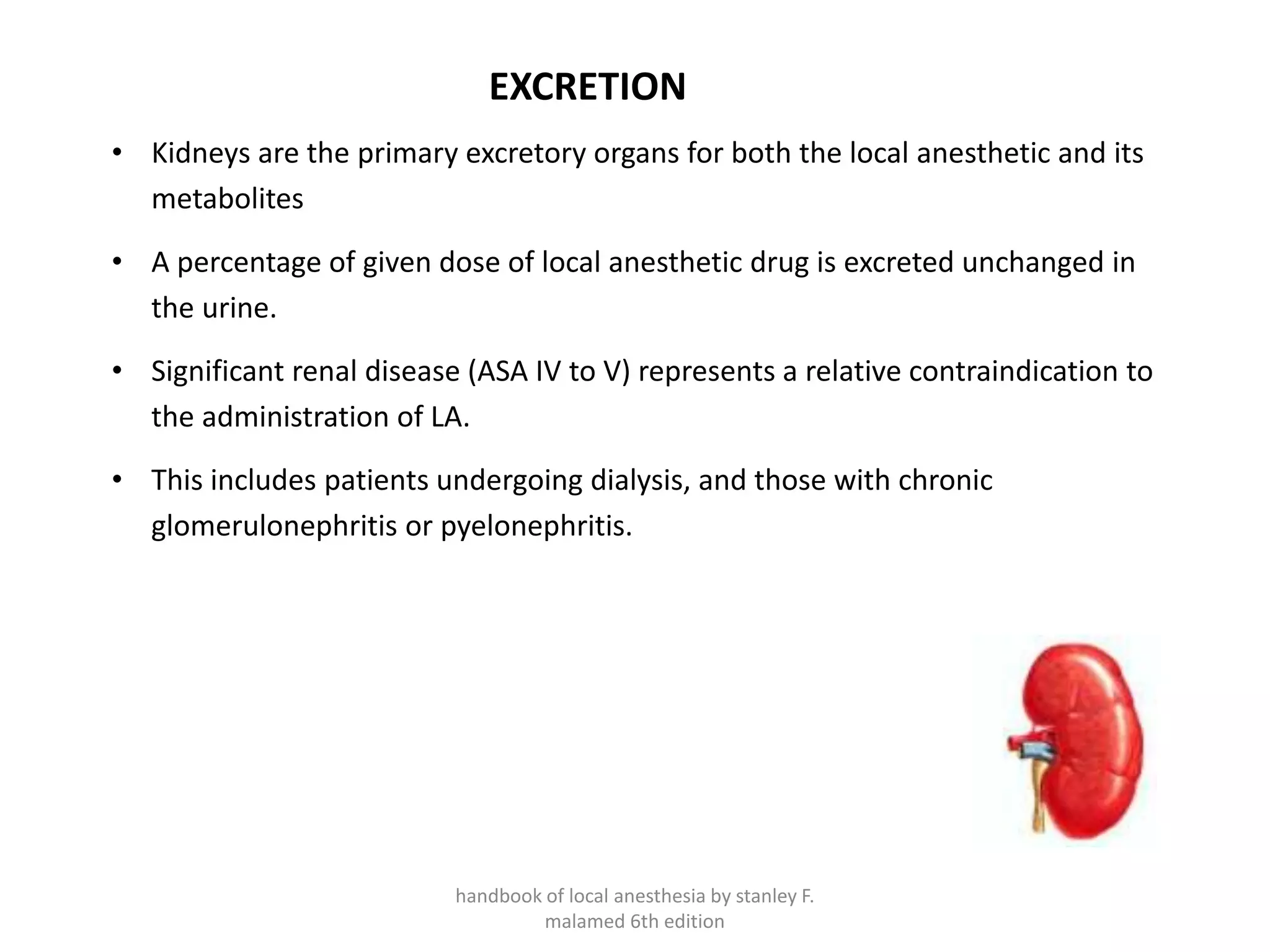 EXCRETION

• Kidneys are the primary excretory organs for both the local anesthetic and its metabolites

• A percentage of given dose of local anesthetic drug is excreted unchanged in the urine.

• Significant renal disease (ASA IV to V) represents a relative contraindication to the administration of LA.

• This includes patients undergoing dialysis, and those with chronic glomerulonephritis or pyelonephritis.

handbook of local anesthesia by stanley F. malamed 6th edition